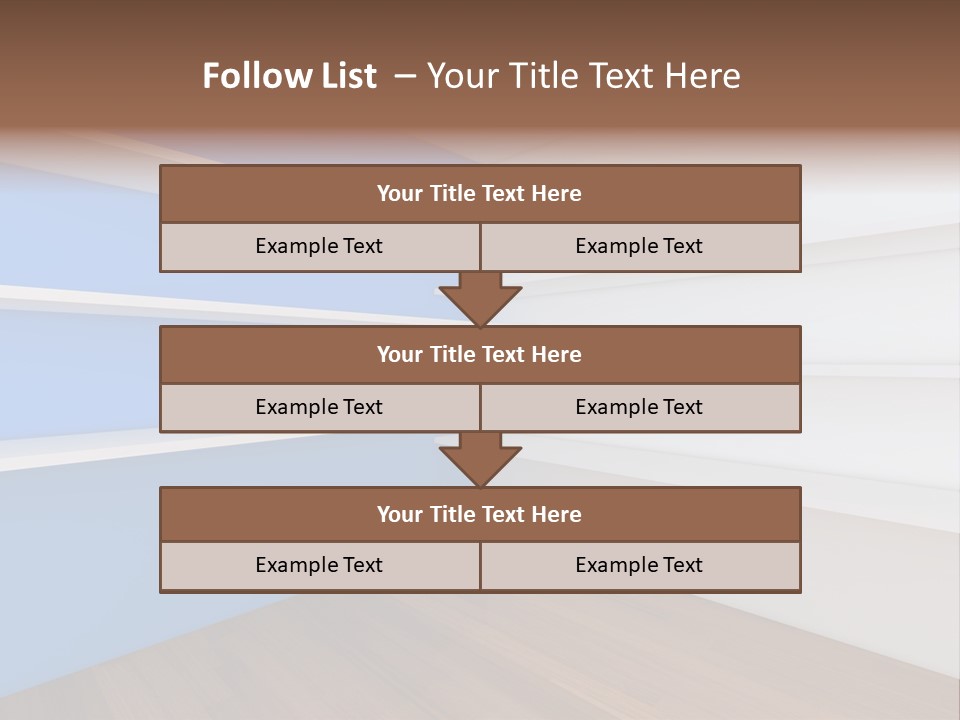 Follow List – Your Title Text Here

Your Title Text Here

Example Text

Example Text

Your Title Text Here

Example Text

Example Text

Your Title Text Here

Example Text

Example Text